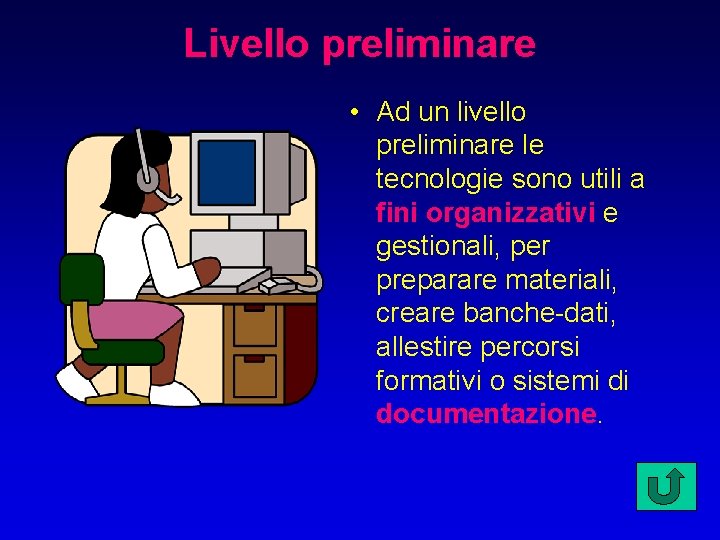 Livello preliminare

• Ad un livello preliminare le tecnologie sono utili a fini organizzativi e gestionali, per preparare materiali, creare banche-dati, allestire percorsi formativi o sistemi di documentazione.